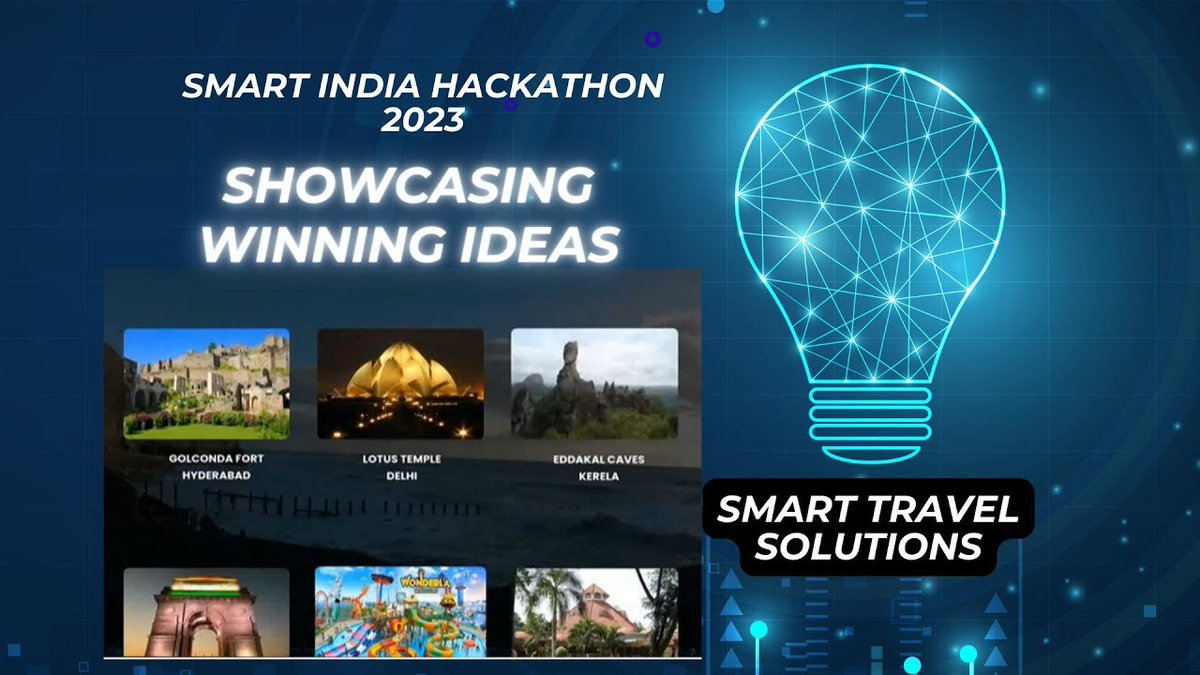 SMART INDIA HACKATHON 2023

SHOWCASING WINNING IDEAS

GOLCONDA FORT
HYDERABAD

LOTUS TEMPLE
DELHI

EDDAKAL CAVES
KERELA

WONDERLA

SMART TRAVEL SOLUTIONS